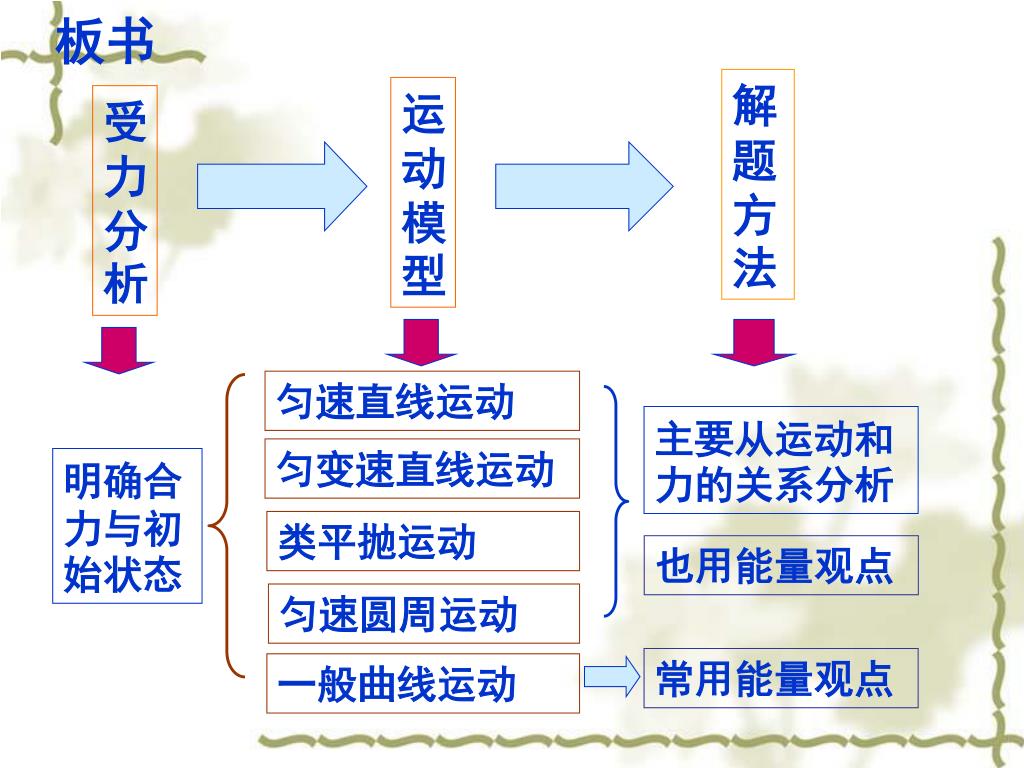 板书

受力分析

运动模型

解题方法

明确合力与初始状态

匀速直线运动

匀变速直线运动

类平抛运动

匀速圆周运动

一般曲线运动

主要从运动和力的关系分析

也用能量观点

常用能量观点